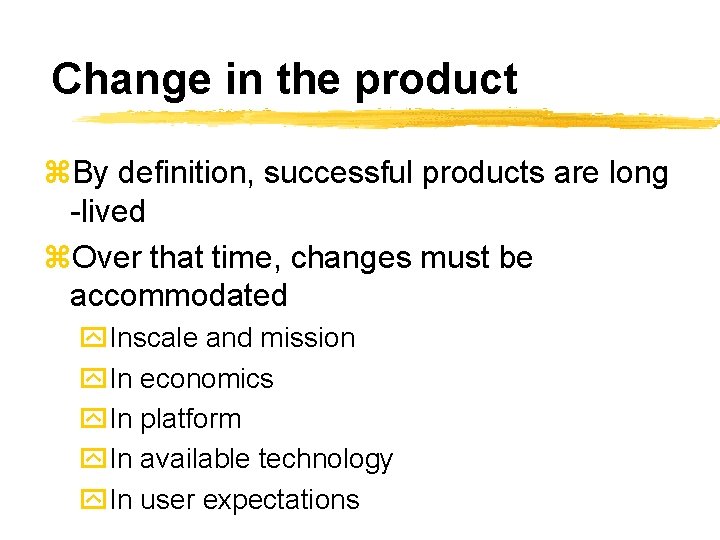 Change in the product

By definition, successful products are long -lived

Over that time, changes must be accommodated

Inscale and mission

In economics

In platform

In available technology

In user expectations